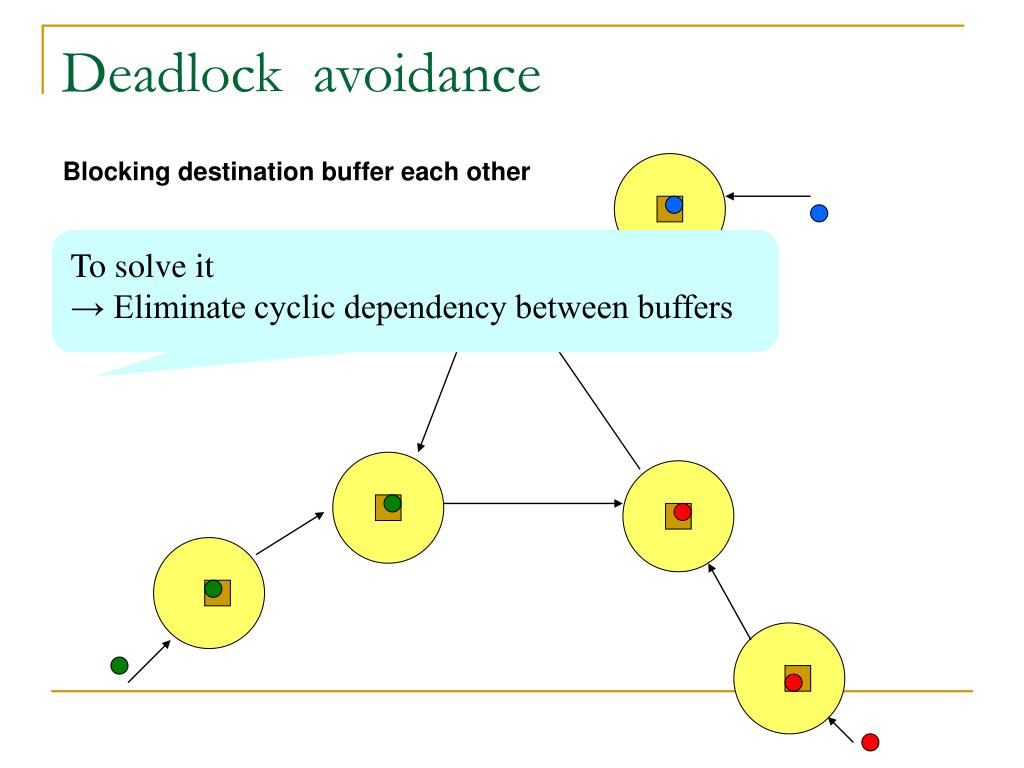 Deadlock avoidance

Blocking destination buffer each other

To solve it
→ Eliminate cyclic dependency between buffers